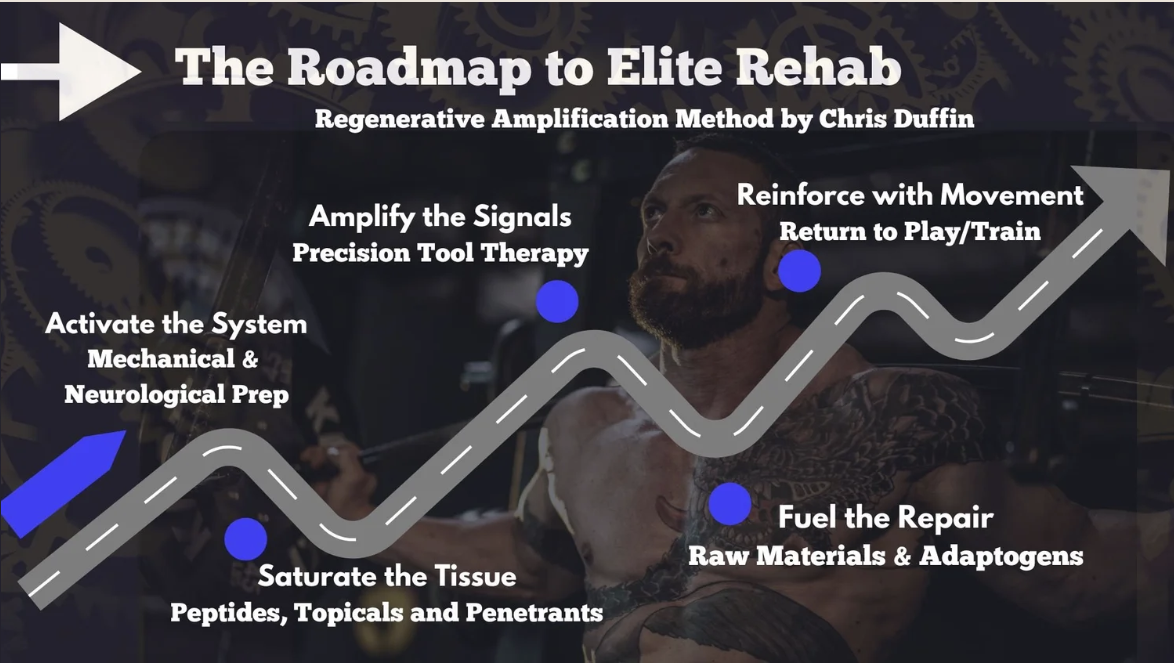 The Roadmap to Elite Rehab
Regenerative Amplification Method by Chris Duffin

Activate the System
Mechanical & Neurological Prep

Saturate the Tissue
Peptides, Topicals and Penetrants

Amplify the Signals
Precision Tool Therapy

Fuel the Repair
Raw Materials & Adaptogens

Reinforce with Movement
Return to Play/Train